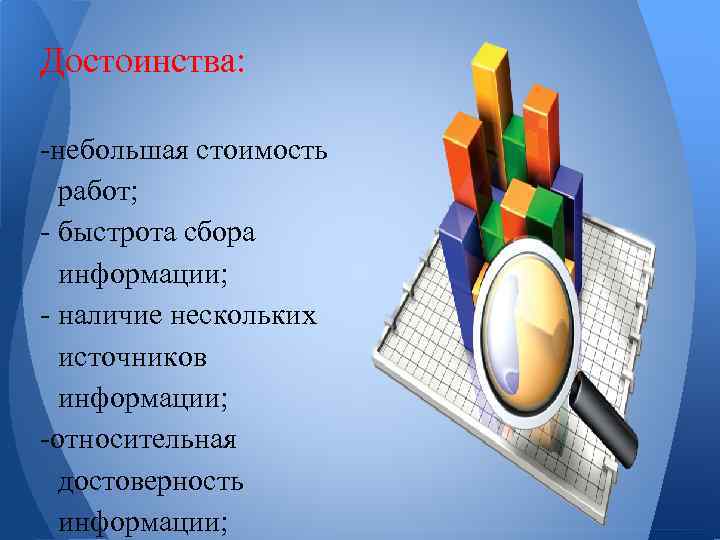 Достоинства:

-небольшая стоимость работ;
- быстрота сбора информации;
- наличие нескольких источников информации;
-относительная достоверность информации;